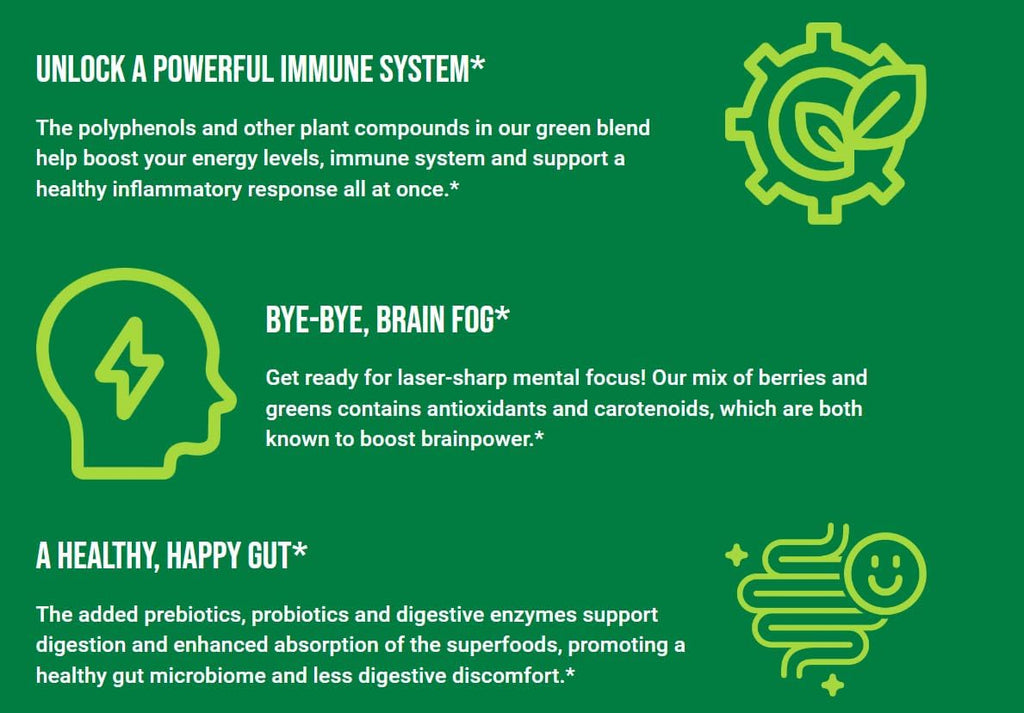 UNLOCK A POWERFUL IMMUNE SYSTEM*

The polyphenols and other plant compounds in our green blend help boost your energy levels, immune system and support a healthy inflammatory response all at once.*

BYE-BYE, BRAIN FOG*

Get ready for laser-sharp mental focus! Our mix of berries and greens contains antioxidants and carotenoids, which are both known to boost brainpower.*

A HEALTHY, HAPPY GUT*

The added prebiotics, probiotics and digestive enzymes support digestion and enhanced absorption of the superfoods, promoting a healthy gut microbiome and less digestive discomfort.*